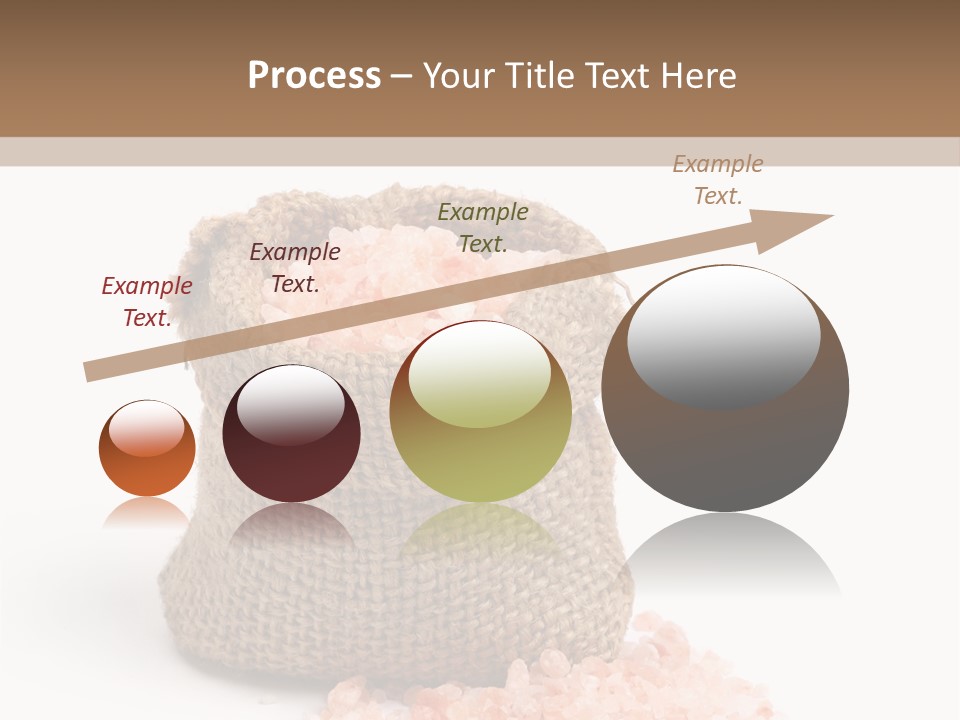 Process – Your Title Text Here

Example Text.

Example Text.

Example Text.

Example Text.